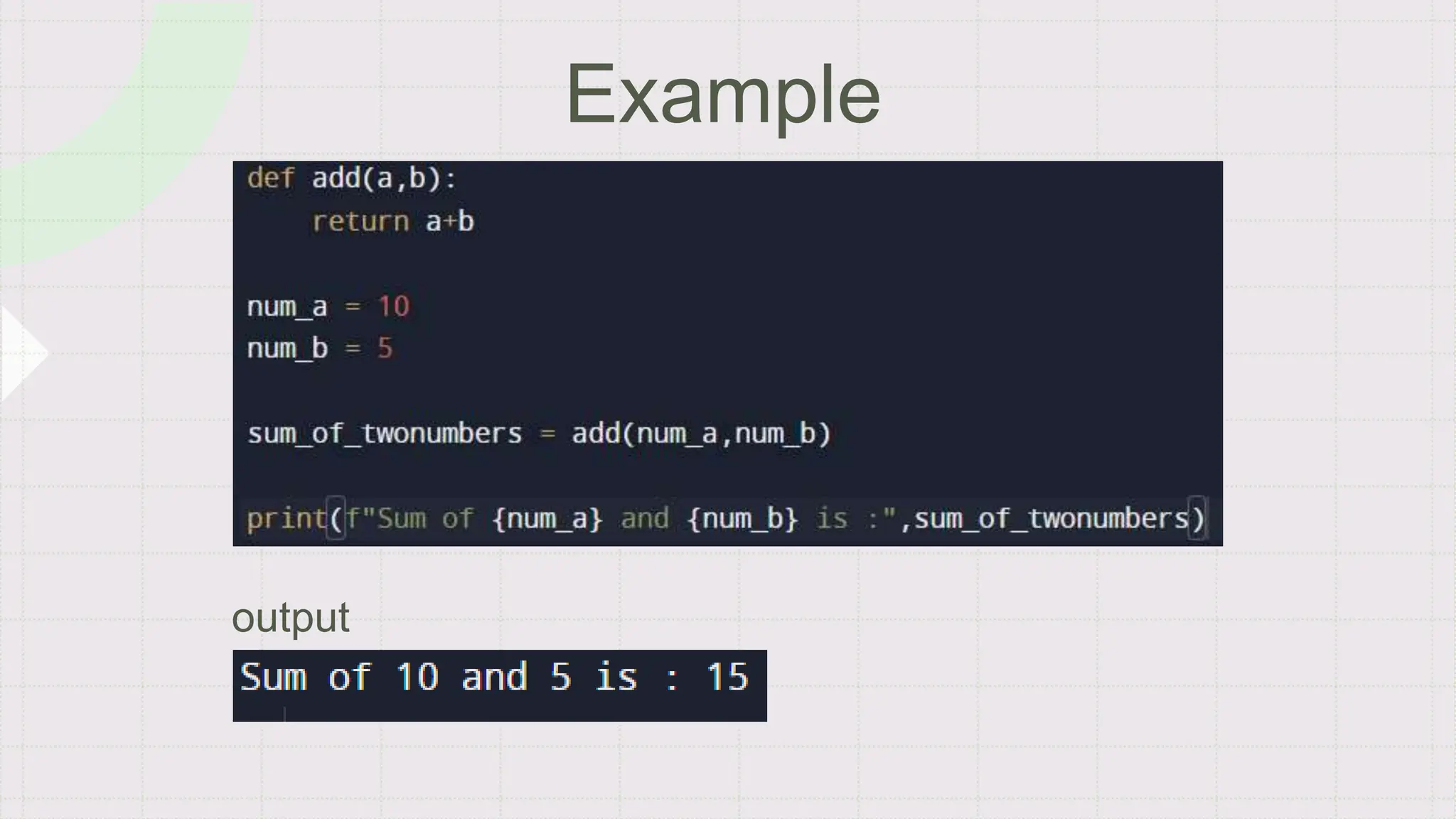 Example

def add(a,b):
    return a+b

num_a = 10
num_b = 5

sum_of_twonumbers = add(num_a,num_b)

print(f"Sum of {num_a} and {num_b} is :",sum_of_twonumbers)

output

Sum of 10 and 5 is : 15